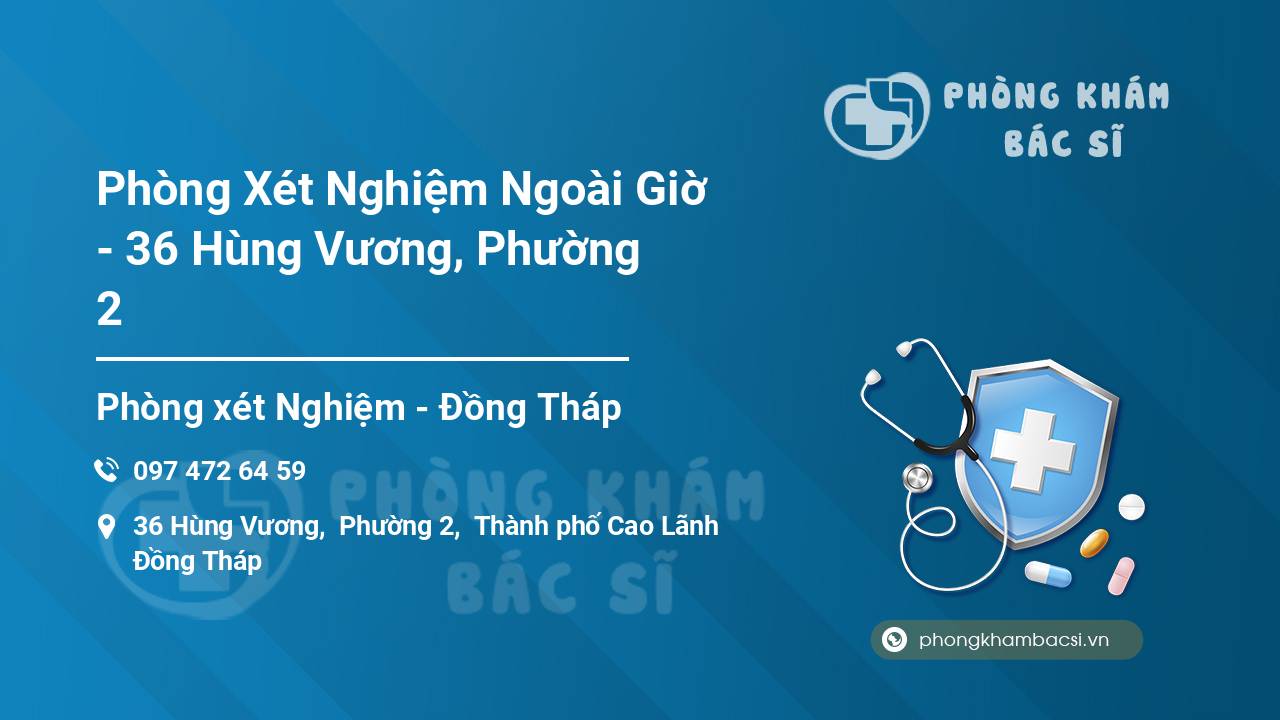 PHÒNG KHÁM BÁC SĨ

Phòng Xét Nghiệm Ngoài Giờ - 36 Hùng Vương, Phường 2

Phòng xét Nghiệm - Đồng Tháp

097 472 64 59

36 Hùng Vương, Phường 2, Thành phố Cao Lãnh Đồng Tháp

PHÒNG KHÁM BÁC SĨ

phongkhambacsi.vn